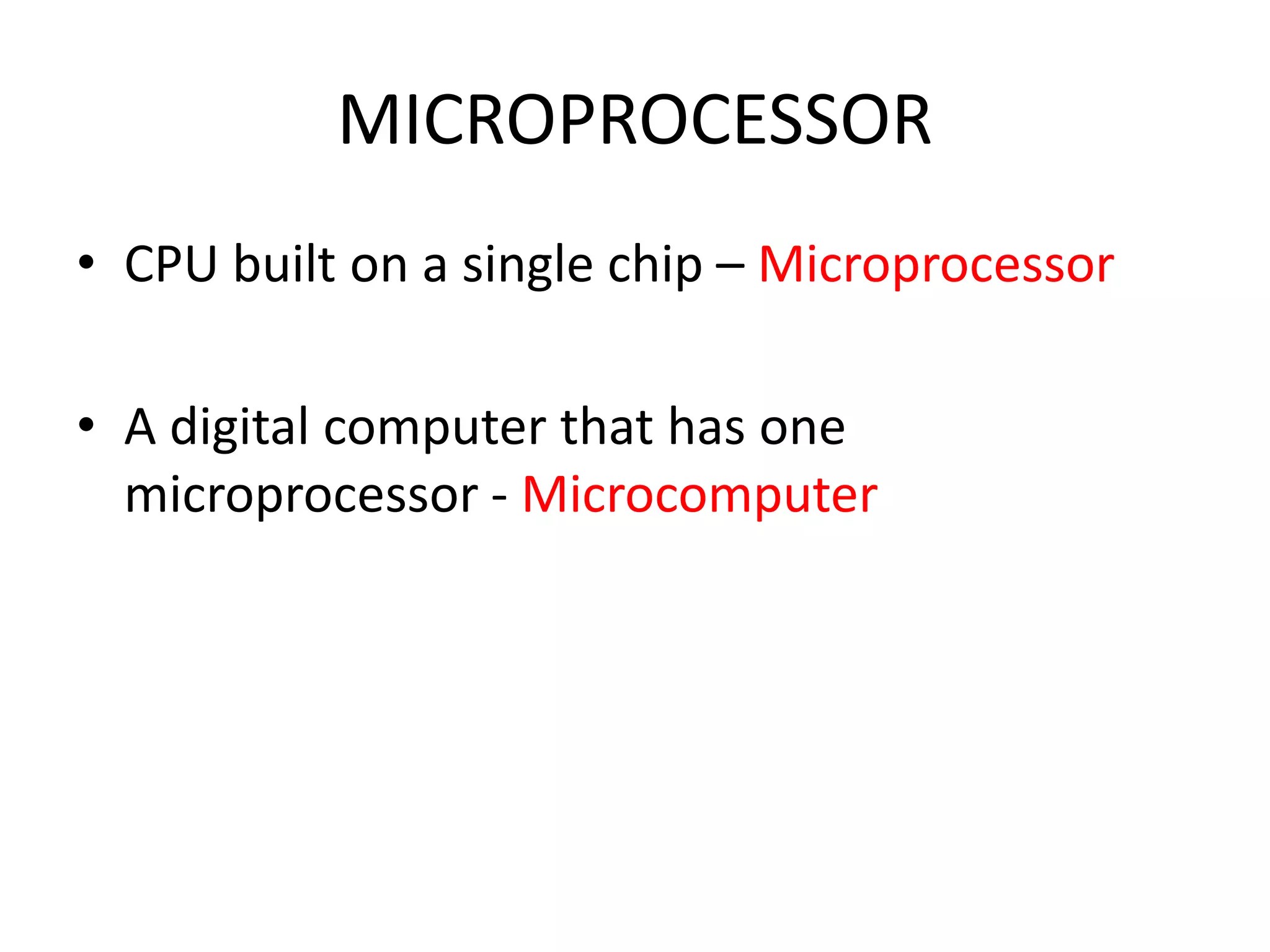 MICROPROCESSOR

• CPU built on a single chip – Microprocessor

• A digital computer that has one microprocessor - Microcomputer